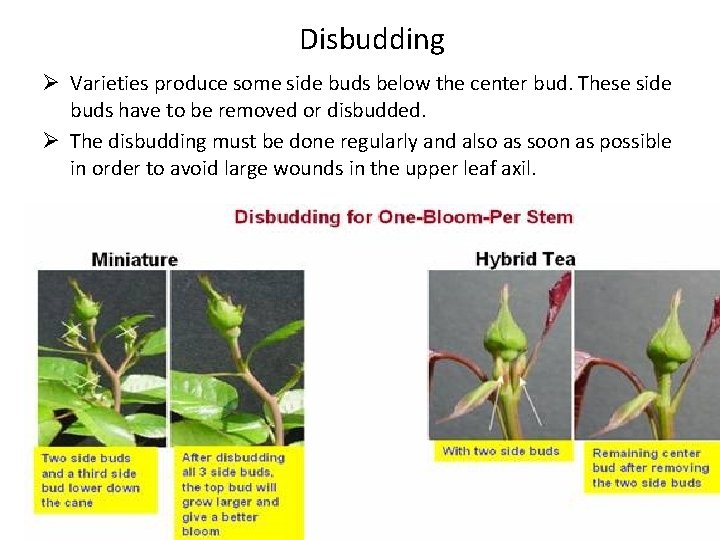 Disbudding

➢ Varieties produce some side buds below the center bud. These side buds have to be removed or disbudded.

➢ The disbudding must be done regularly and also as soon as possible in order to avoid large wounds in the upper leaf axil.

Disbudding for One-Bloom-Per Stem

Miniature

Two side buds and a third side bud lower down the cane

After disbudding all 3 side buds, the top bud will grow larger and give a better bloom

Hybrid Tea

With two side buds

Remaining center bud after removing the two side buds